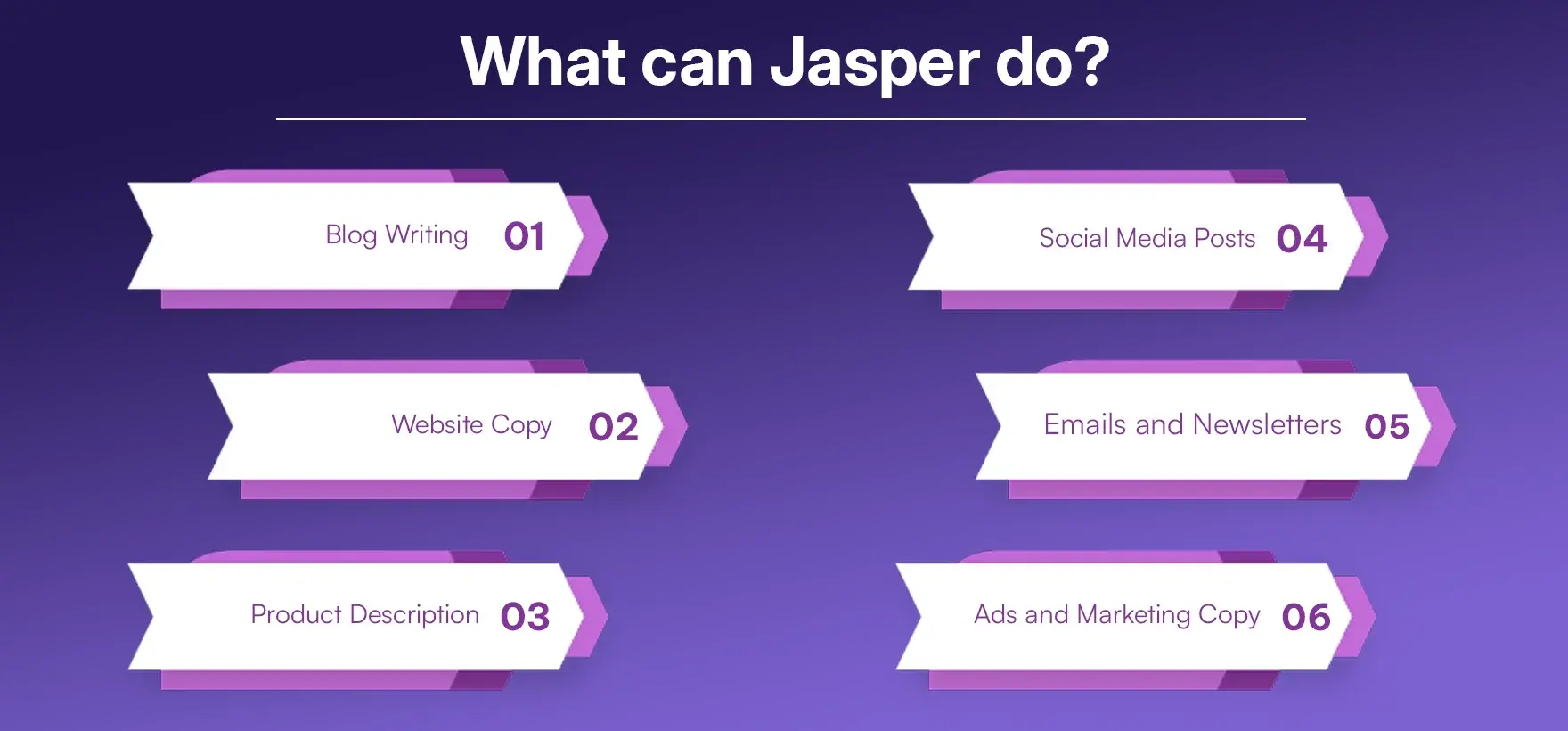 What can Jasper do?

Blog Writing 01

Website Copy 02

Product Description 03

Social Media Posts 04

Emails and Newsletters 05

Ads and Marketing Copy 06